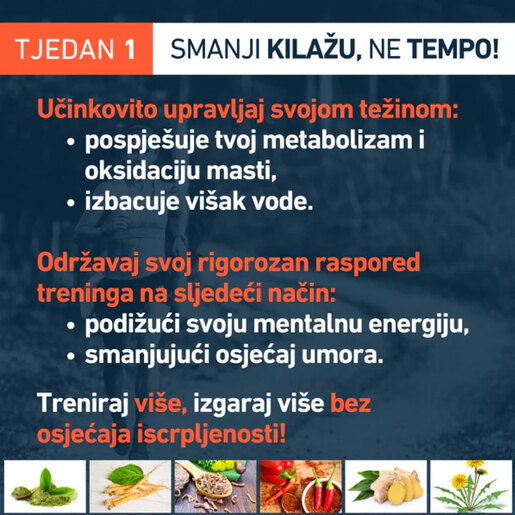 TJEDAN 1 SMANJI KILAŽU, NE TEMPO!

Učinkovito upravljaj svojom težinom:
• pospješuje tvoj metabolizam i oksidaciju masti,
• izbacuje višak vode.

Održavaj svoj rigorozan raspored treninga na sljedeći način:
• podižući svoju mentalnu energiju,
• smanjujući osjećaj umora.

Treniraj više, izgaraj više bez osjećaja iscrpljenosti!